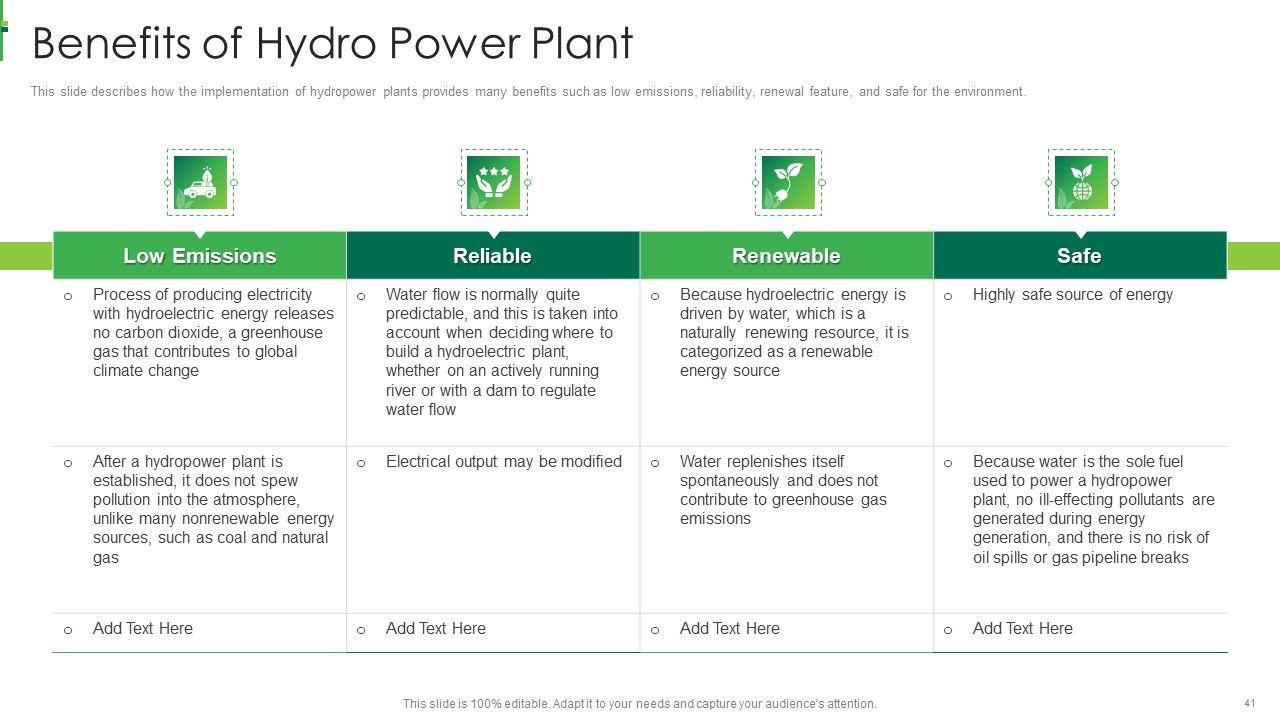 Benefits of Hydro Power Plant

This slide describes how the implementation of hydropower plants provides many benefits such as low emissions, reliability, renewal feature, and safe for the environment.

| Low Emissions | Reliable | Renewable | Safe |
|---|---|---|---|
| o Process of producing electricity with hydroelectric energy releases no carbon dioxide, a greenhouse gas that contributes to global climate change | o Water flow is normally quite predictable, and this is taken into account when deciding where to build a hydroelectric plant, whether on an actively running river or with a dam to regulate water flow | o Because hydroelectric energy is driven by water, which is a naturally renewing resource, it is categorized as a renewable energy source | o Highly safe source of energy |
| o After a hydropower plant is established, it does not spew pollution into the atmosphere, unlike many nonrenewable energy sources, such as coal and natural gas | o Electrical output may be modified | o Water replenishes itself spontaneously and does not contribute to greenhouse gas emissions | o Because water is the sole fuel used to power a hydropower plant, no ill-effecting pollutants are generated during energy generation, and there is no risk of oil spills or gas pipeline breaks |
| o Add Text Here | o Add Text Here | o Add Text Here | o Add Text Here |

This slide is 100% editable. Adapt it to your needs and capture your audience's attention.

41